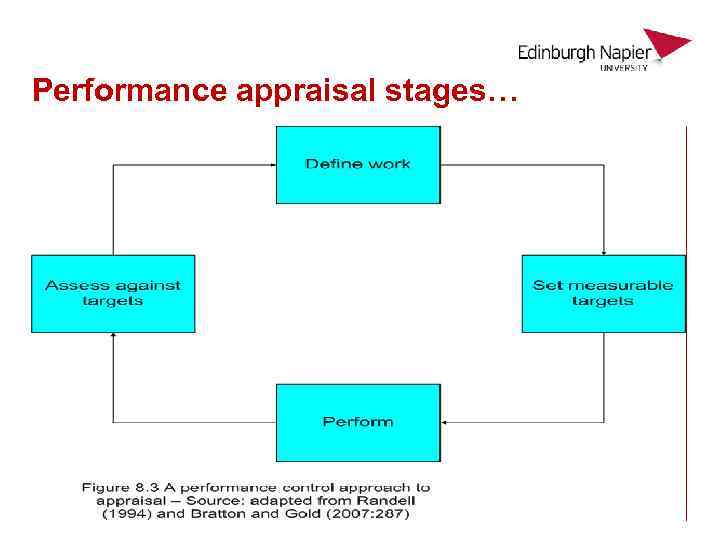 Edinburgh Napier
UNIVERSITY

Performance appraisal stages…

Define work

Set measurable targets

Perform

Assess against targets

Figure 8.3 A performance control approach to appraisal – Source: adapted from Randell (1994) and Bratton and Gold (2007:287)